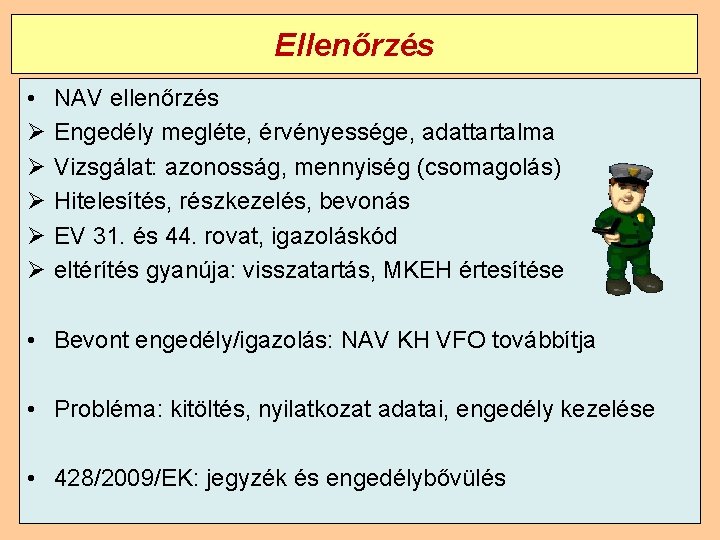 Ellenőrzés

• NAV ellenőrzés
➢ Engedély megléte, érvényessége, adattartalma
➢ Vizsgálat: azonosság, mennyiség (csomagolás)
➢ Hitelesítés, részkezelés, bevonás
➢ EV 31. és 44. rovat, igazoláskód
➢ eltérítés gyanúja: visszatartás, MKEH értesítése

• Bevont engedély/igazolás: NAV KH VFO továbbítja

• Probléma: kitöltés, nyilatkozat adatai, engedély kezelése

• 428/2009/EK: jegyzék és engedélybővülés